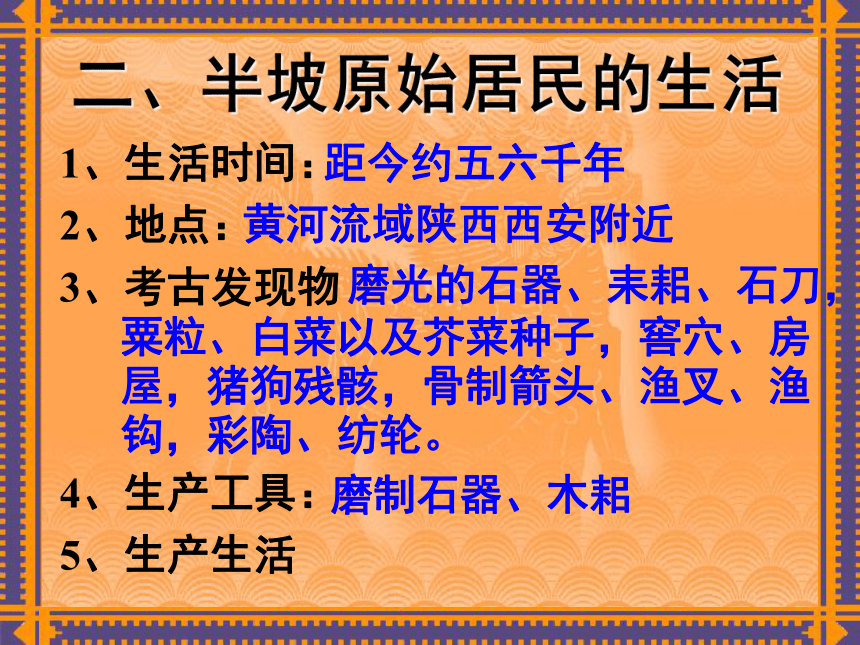 二、半坡原始居民的生活

1、生活时间：距今约五六千年

2、地点：黄河流域陕西西安附近

3、考古发现物 磨光的石器、耒耜、石刀，粟粒、白菜以及芥菜种子，窖穴、房屋，猪狗残骸，骨制箭头、渔叉、渔钩，彩陶、纺轮。

4、生产工具：磨制石器、木耜

5、生产生活